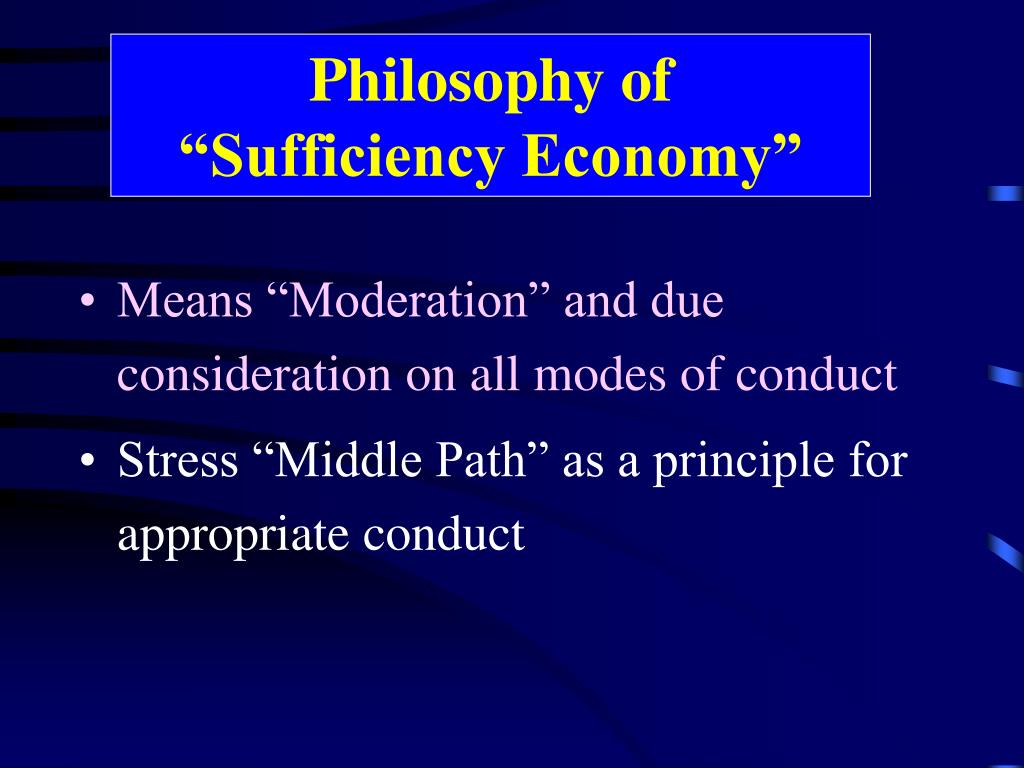 Philosophy of
“Sufficiency Economy”

• Means “Moderation” and due consideration on all modes of conduct
• Stress “Middle Path” as a principle for appropriate conduct